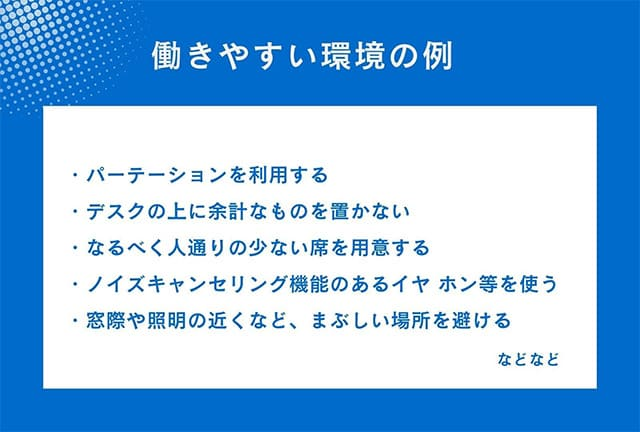 働きやすい環境の例

・パーテーションを利用する
・デスクの上に余計なものを置かない
・なるべく人通りの少ない席を用意する
・ノイズキャンセリング機能のあるイヤ ホン等を使う
・窓際や照明の近くなど、まぶしい場所を避ける

などなど